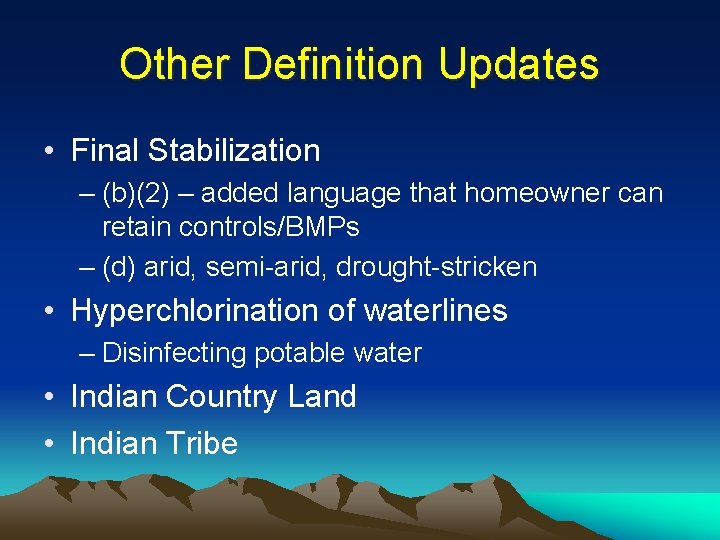 Other Definition Updates

• Final Stabilization
– (b)(2) – added language that homeowner can retain controls/BMPs
– (d) arid, semi-arid, drought-stricken
• Hyperchlorination of waterlines
– Disinfecting potable water
• Indian Country Land
• Indian Tribe